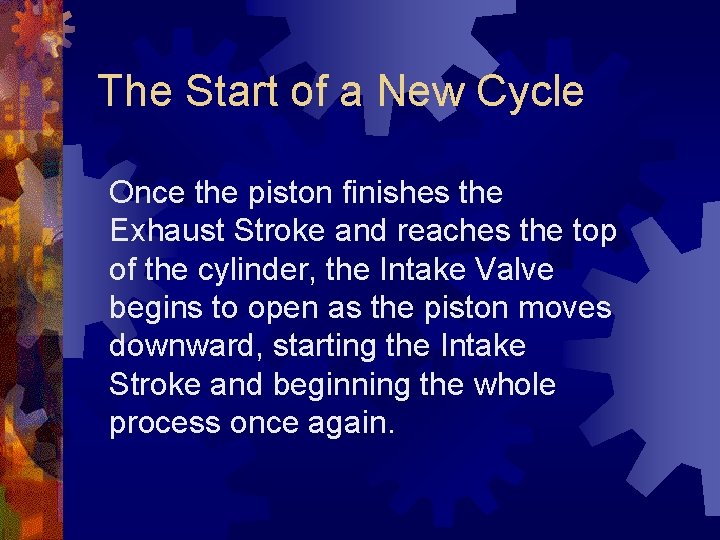 The Start of a New Cycle

Once the piston finishes the Exhaust Stroke and reaches the top of the cylinder, the Intake Valve begins to open as the piston moves downward, starting the Intake Stroke and beginning the whole process once again.